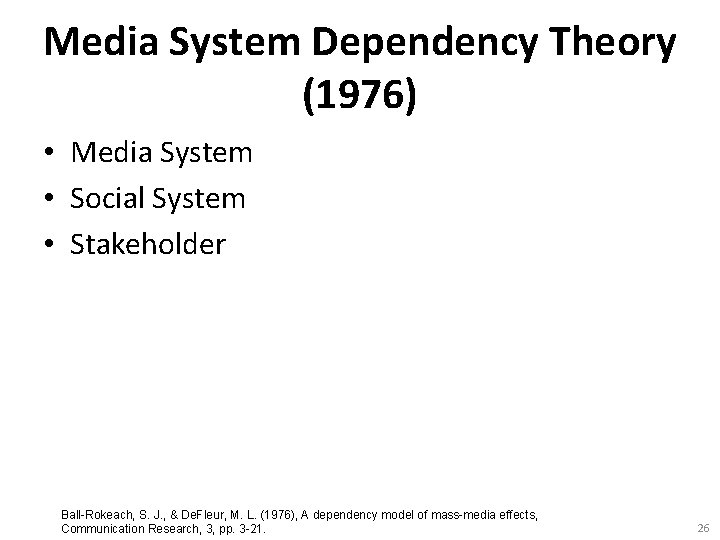 Media System Dependency Theory (1976)

• Media System
• Social System
• Stakeholder

Ball-Rokeach, S. J., & DeFleur, M. L. (1976), A dependency model of mass-media effects, Communication Research, 3, pp. 3-21.

26